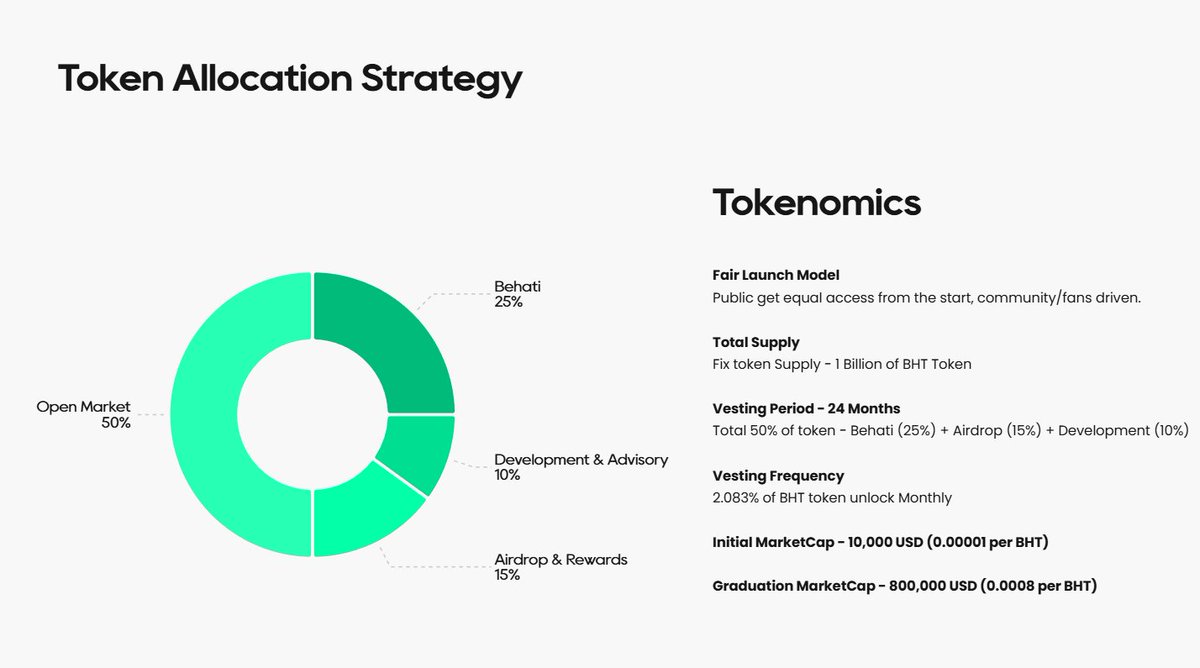 Token Allocation Strategy

Behati
25%

Open Market
50%

Development & Advisory
10%

Airdrop & Rewards
15%

Tokenomics

Fair Launch Model
Public get equal access from the start, community/fans driven.

Total Supply
Fix token Supply - 1 Billion of BHT Token

Vesting Period - 24 Months
Total 50% of token - Behati (25%) + Airdrop (15%) + Development (10%)

Vesting Frequency
2.083% of BHT token unlock Monthly

Initial MarketCap - 10,000 USD (0.00001 per BHT)

Graduation MarketCap - 800,000 USD (0.0008 per BHT)